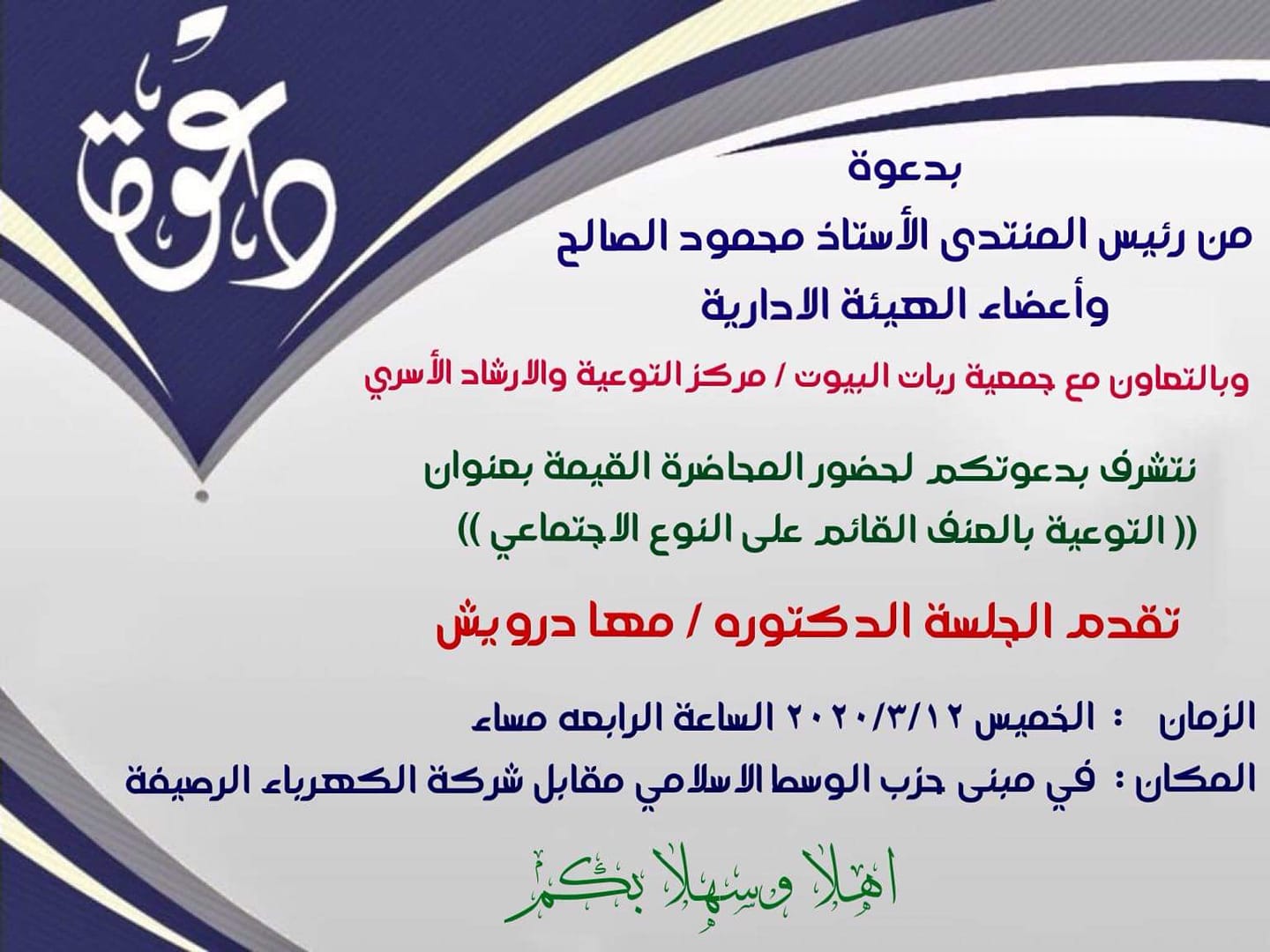 دعوة

بدعوة

من رئيس المنتدى الأستاذ محمود الصالح
وأعضاء الهيئة الادارية

وبالتعاون مع جمعية ربات البيوت / مركز التوعية والارشاد الأسري

نتشرف بدعوتكم لحضور المحاضرة القيمة بعنوان
(( التوعية بالعنف القائم على النوع الاجتماعي ))

تقدم الجلسة الدكتوره / مها درويش

الزمان : الخميس ٢٠٢٠/٣/١٢ الساعة الرابعه مساء
المكان : في مبنى حزب الوسط الاسلامي مقابل شركة الكهرباء الرصيفة

اهلا وسهلا بكم